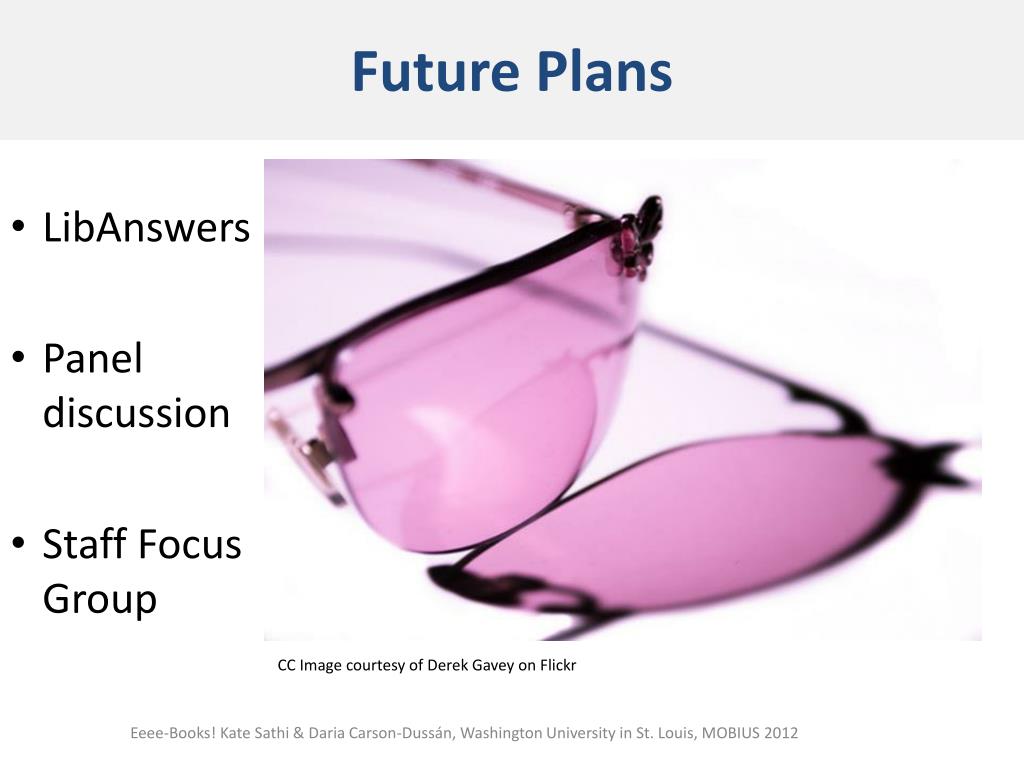 Future Plans

• LibAnswers

• Panel discussion

• Staff Focus Group

CC Image courtesy of Derek Gavey on Flickr

Eeee-Books! Kate Sathi & Daria Carson-Dussán, Washington University in St. Louis, MOBIUS 2012